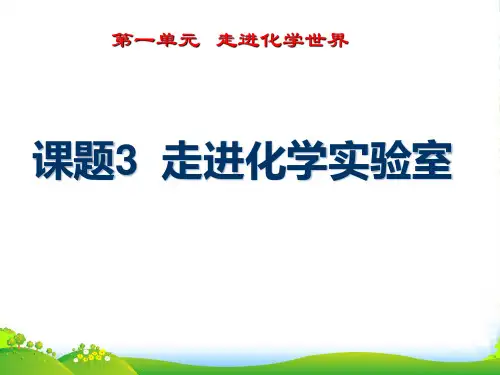 第一单元　走进化学世界

课题3　走进化学实验室